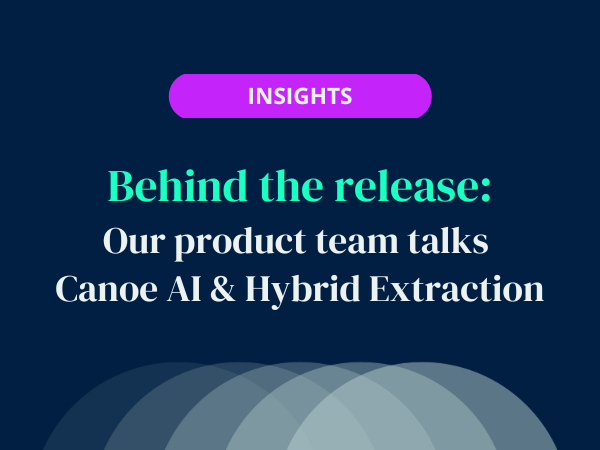 INSIGHTS

Behind the release:

Our product team talks Canoe AI & Hybrid Extraction